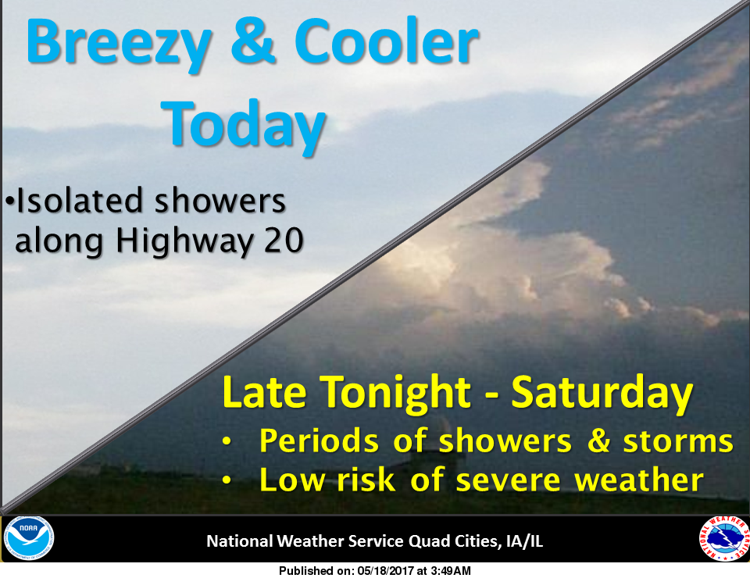 Breezy & Cooler Today

•Isolated showers along Highway 20

Late Tonight - Saturday
• Periods of showers & storms
• Low risk of severe weather

NOAA

National Weather Service Quad Cities, IA/IL

NATIONAL WEATHER SERVICE

Published on: 05/18/2017 at 3:49AM